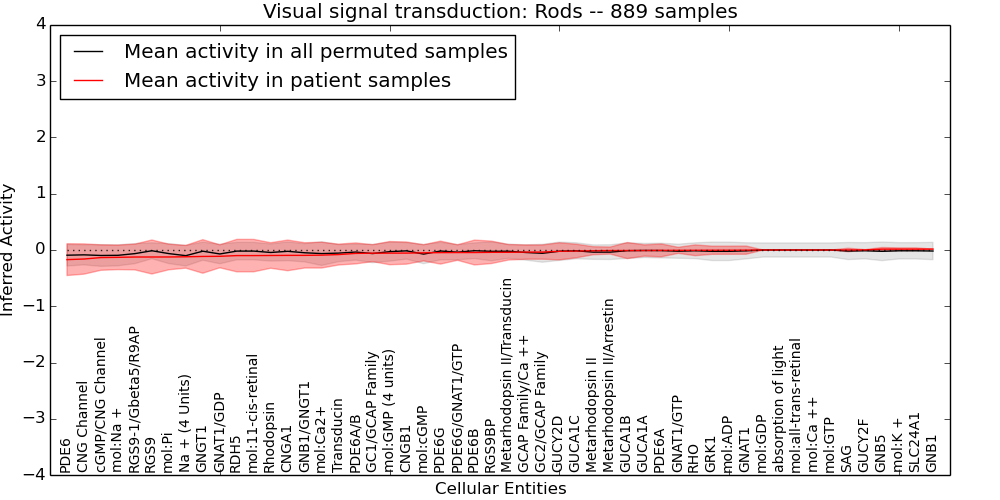 Visual signal transduction: Rods -- 889 samples

Mean activity in all permuted samples
Mean activity in patient samples

Inferred Activity

4
3
2
1
0
−1
−2
−3
−4

PDE6
CNG Channel
cGMP/CNG Channel
mol:Na +
RGS9-1/Gbeta5/R9AP
RGS9
mol:Pi
Na + (4 Units)
GNGT1
GNAT1/GDP
RDH5
mol:11-cis-retinal
Rhodopsin
CNGA1
GNB1/GNGT1
mol:Ca2+
Transducin
PDE6A/B
GC1/GCAP Family
mol:GMP (4 units)
CNGB1
mol:cGMP
PDE6G
PDE6G/GNAT1/GTP
PDE6B
RGS9BP
Metarhodopsin II/Transducin
GCAP Family/Ca ++
GC2/GCAP Family
GUCY2D
GUCA1C
Metarhodopsin II
Metarhodopsin II/Arrestin
GUCA1B
GUCA1A
PDE6A
GNAT1/GTP
RHO
GRK1
mol:ADP
GNAT1
mol:GDP
absorption of light
mol:all-trans-retinal
mol:Ca ++
mol:GTP
SAG
GUCY2F
GNB5
mol:K +
SLC24A1
GNB1

Cellular Entities